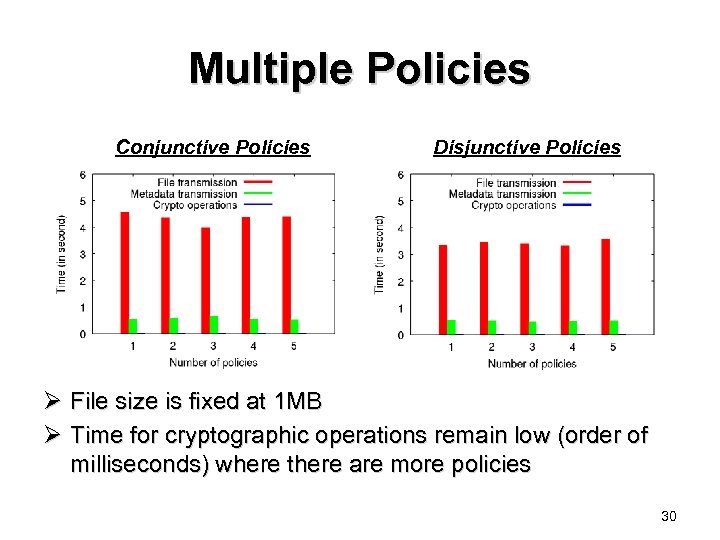 Multiple Policies

Conjunctive Policies

File transmission
Metadata transmission
Crypto operations

Time (in second)

6
5
4
3
2
1
0

1 2 3 4 5

Number of policies

Disjunctive Policies

File transmission
Metadata transmission
Crypto operations

Time (in second)

6
5
4
3
2
1
0

1 2 3 4 5

Number of policies

➢ File size is fixed at 1MB

➢ Time for cryptographic operations remain low (order of milliseconds) where there are more policies

30